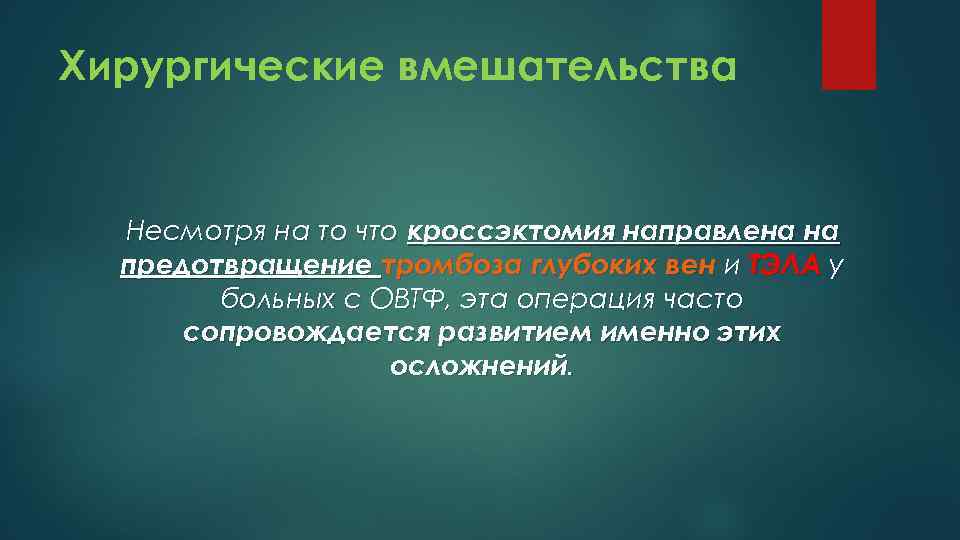 Хирургические вмешательства

Несмотря на то что кроссэктомия направлена на предотвращение тромбоза глубоких вен и ТЭЛА у больных с ОВТФ, эта операция часто сопровождается развитием именно этих осложнений.